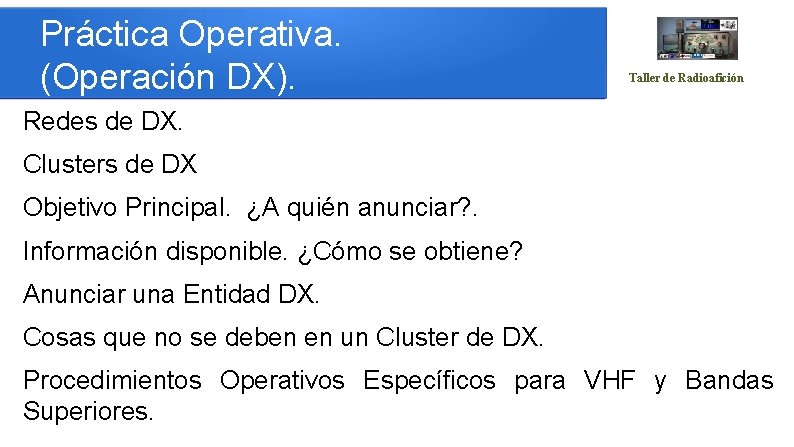 Práctica Operativa.
(Operación DX).

Taller de Radioafición

Redes de DX.

Clusters de DX

Objetivo Principal. ¿A quién anunciar?.

Información disponible. ¿Cómo se obtiene?

Anunciar una Entidad DX.

Cosas que no se deben en un Cluster de DX.

Procedimientos Operativos Específicos para VHF y Bandas Superiores.